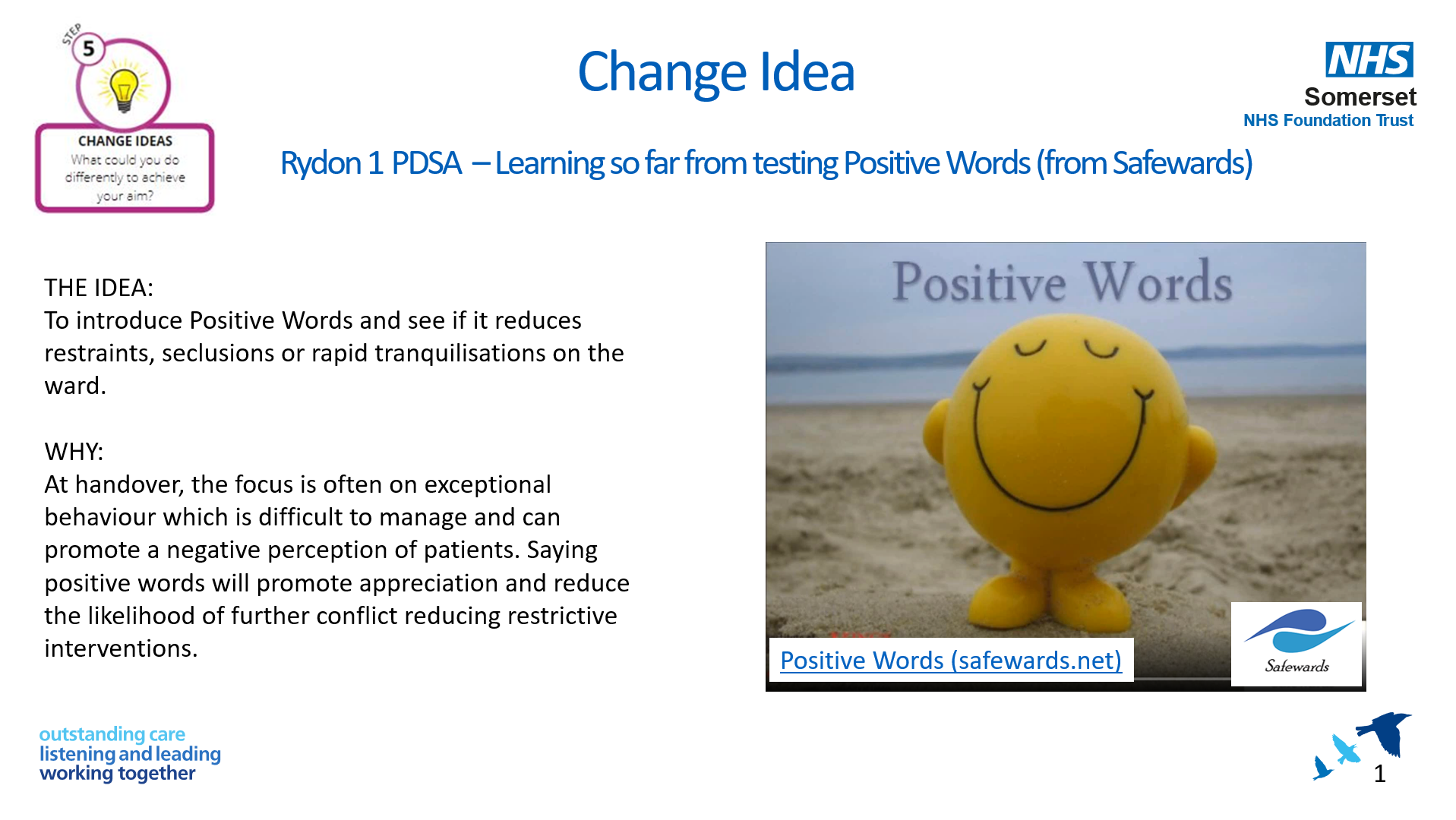 STEP 5

CHANGE IDEAS
What could you do differently to achieve your aim?

Change Idea

NHS
Somerset
NHS Foundation Trust

Rydon 1 PDSA – Learning so far from testing Positive Words (from Safewards)

THE IDEA:
To introduce Positive Words and see if it reduces restraints, seclusions or rapid tranquilisations on the ward.

WHY:
At handover, the focus is often on exceptional behaviour which is difficult to manage and can promote a negative perception of patients. Saying positive words will promote appreciation and reduce the likelihood of further conflict reducing restrictive interventions.

Positive Words

Positive Words (safewards.net)

Safewards

outstanding care
listening and leading
working together

1